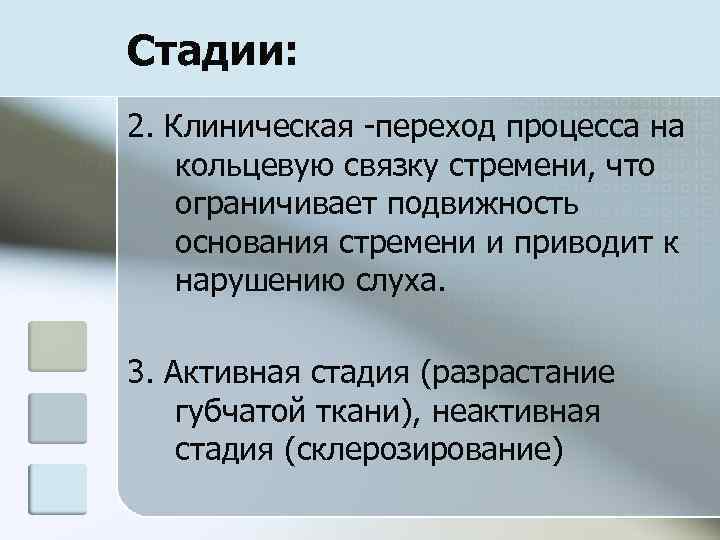 Стадии:

2. Клиническая -переход процесса на кольцевую связку стремени, что ограничивает подвижность основания стремени и приводит к нарушению слуха.

3. Активная стадия (разрастание губчатой ткани), неактивная стадия (склерозирование)